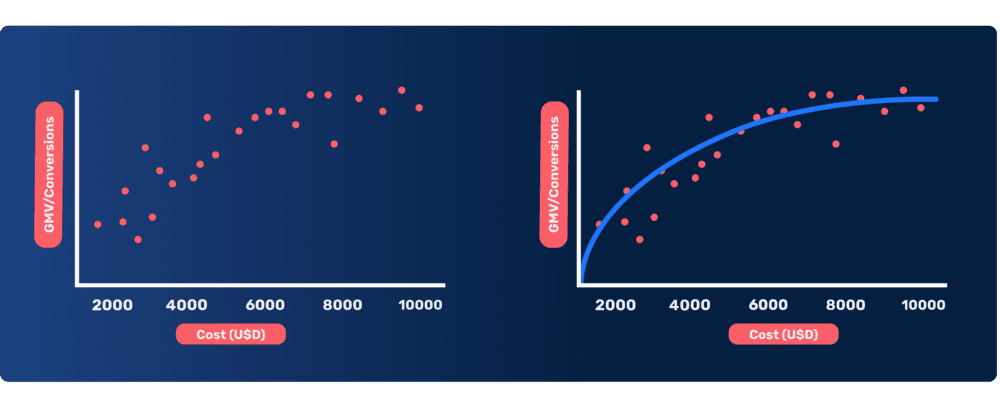 GMV/Conversions

2000 4000 6000 8000 10000

Cost (U$D)

GMV/Conversions

2000 4000 6000 8000 10000

Cost (U$D)